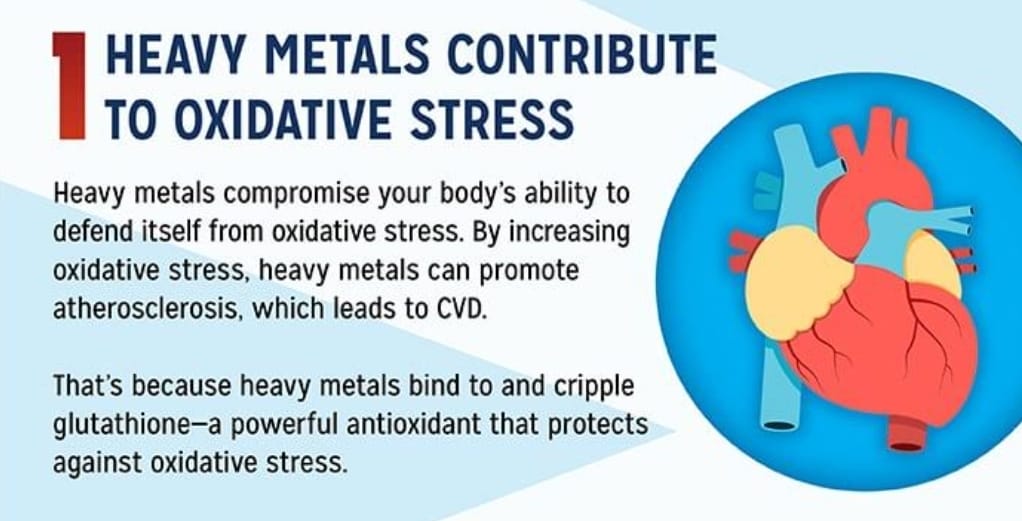 1 HEAVY METALS CONTRIBUTE TO OXIDATIVE STRESS

Heavy metals compromise your body's ability to defend itself from oxidative stress. By increasing oxidative stress, heavy metals can promote atherosclerosis, which leads to CVD.

That's because heavy metals bind to and cripple glutathione—a powerful antioxidant that protects against oxidative stress.